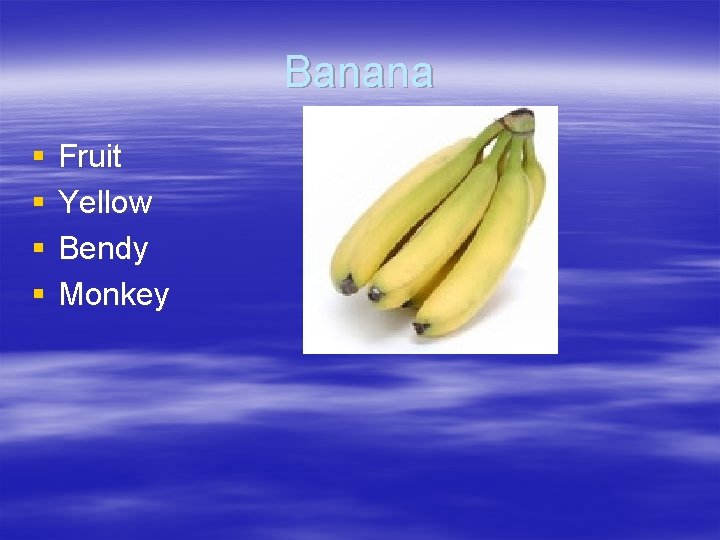 Banana

• Fruit
• Yellow
• Bendy
• Monkey